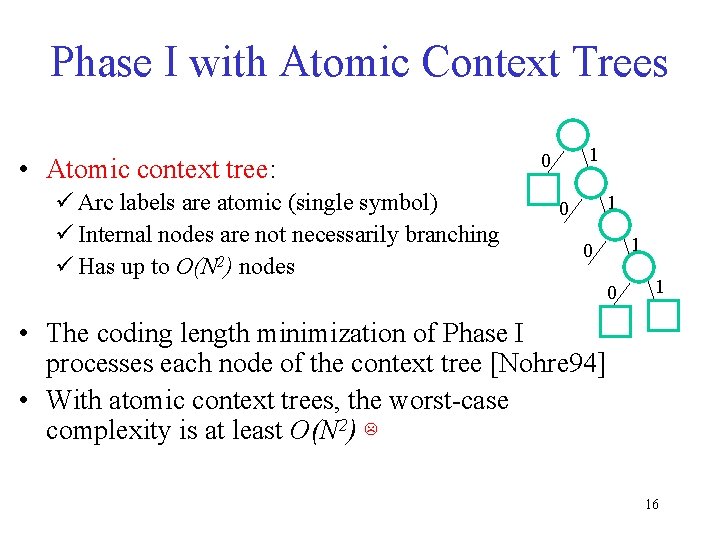 Phase I with Atomic Context Trees

• Atomic context tree:
✓ Arc labels are atomic (single symbol)
✓ Internal nodes are not necessarily branching
✓ Has up to $O(N^2)$ nodes

0 1 0 1 0 1 0 1

• The coding length minimization of Phase I processes each node of the context tree [Nohre94]
• With atomic context trees, the worst-case complexity is at least $O(N^2)$ ☹

16